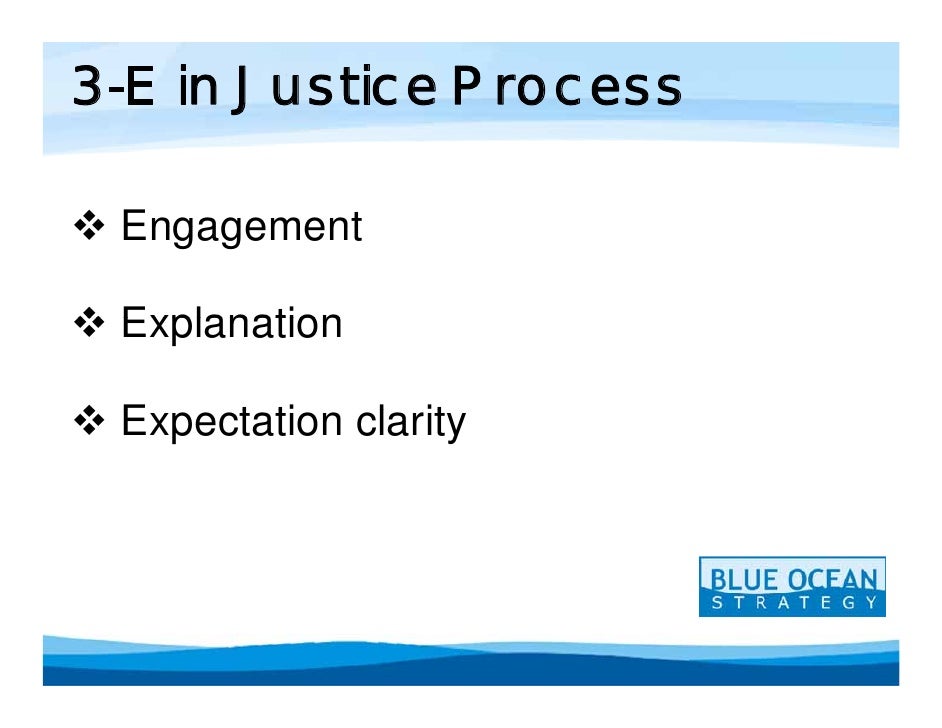 3-E in Justice Process

❖ Engagement

❖ Explanation

❖ Expectation clarity

BLUE OCEAN
STRATEGY